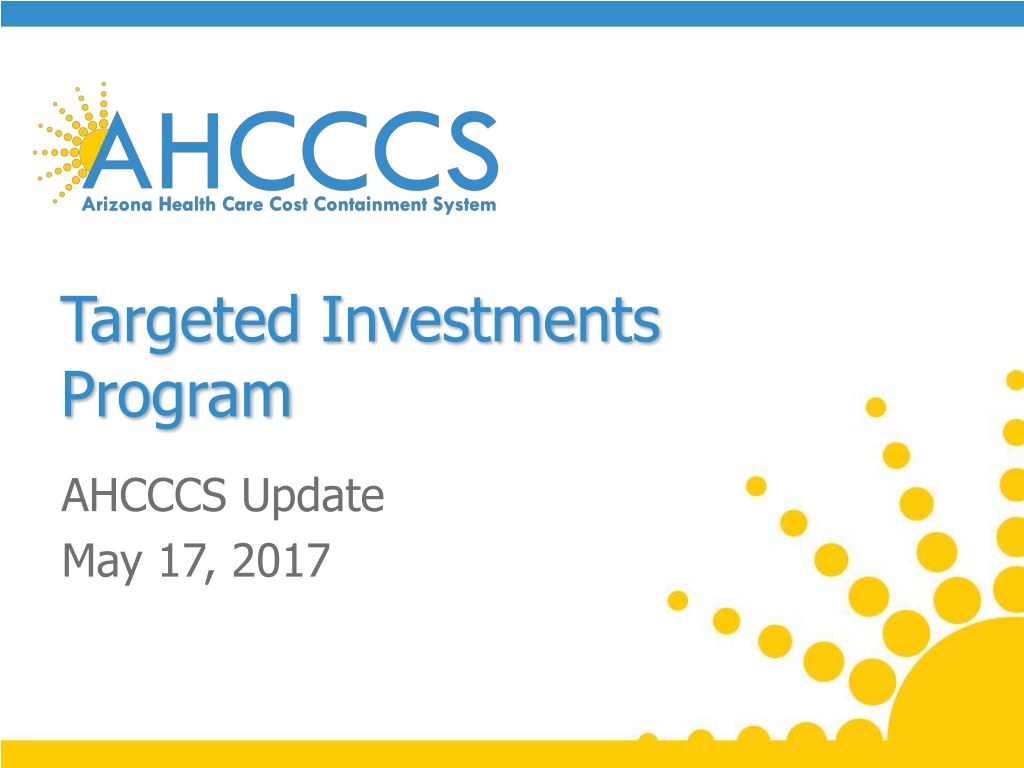 AHCCCS
Arizona Health Care Cost Containment System

Targeted Investments Program

AHCCCS Update
May 17, 2017